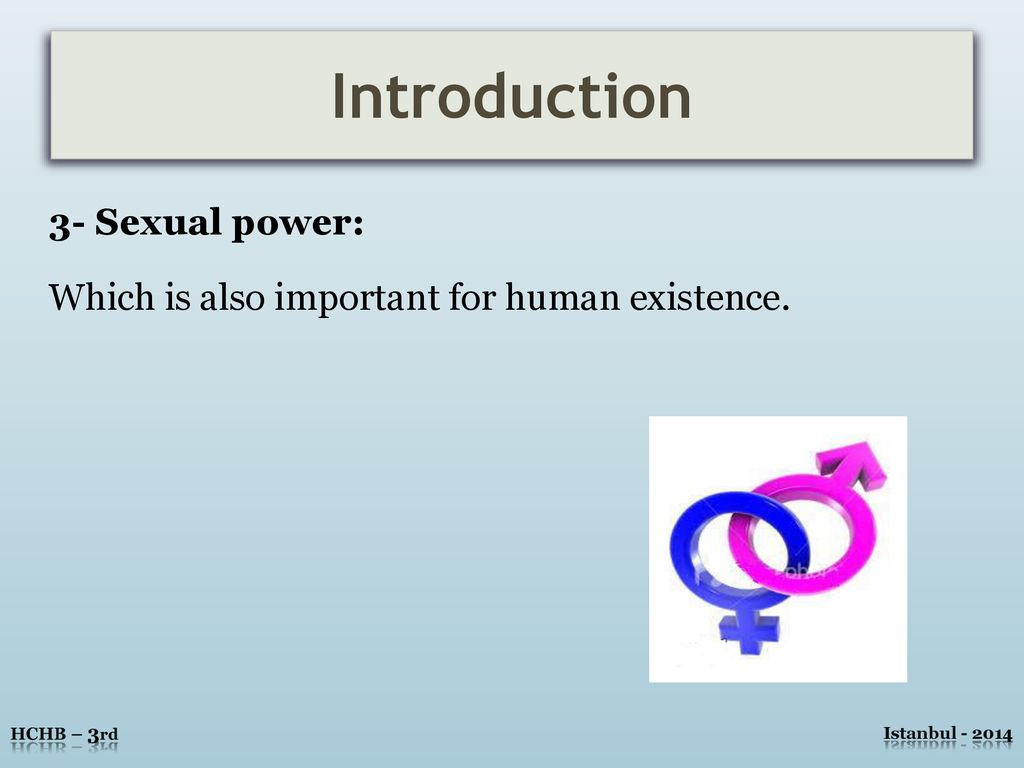 Introduction

3- Sexual power:

Which is also important for human existence.

HCHB – 3rd

Istanbul - 2014